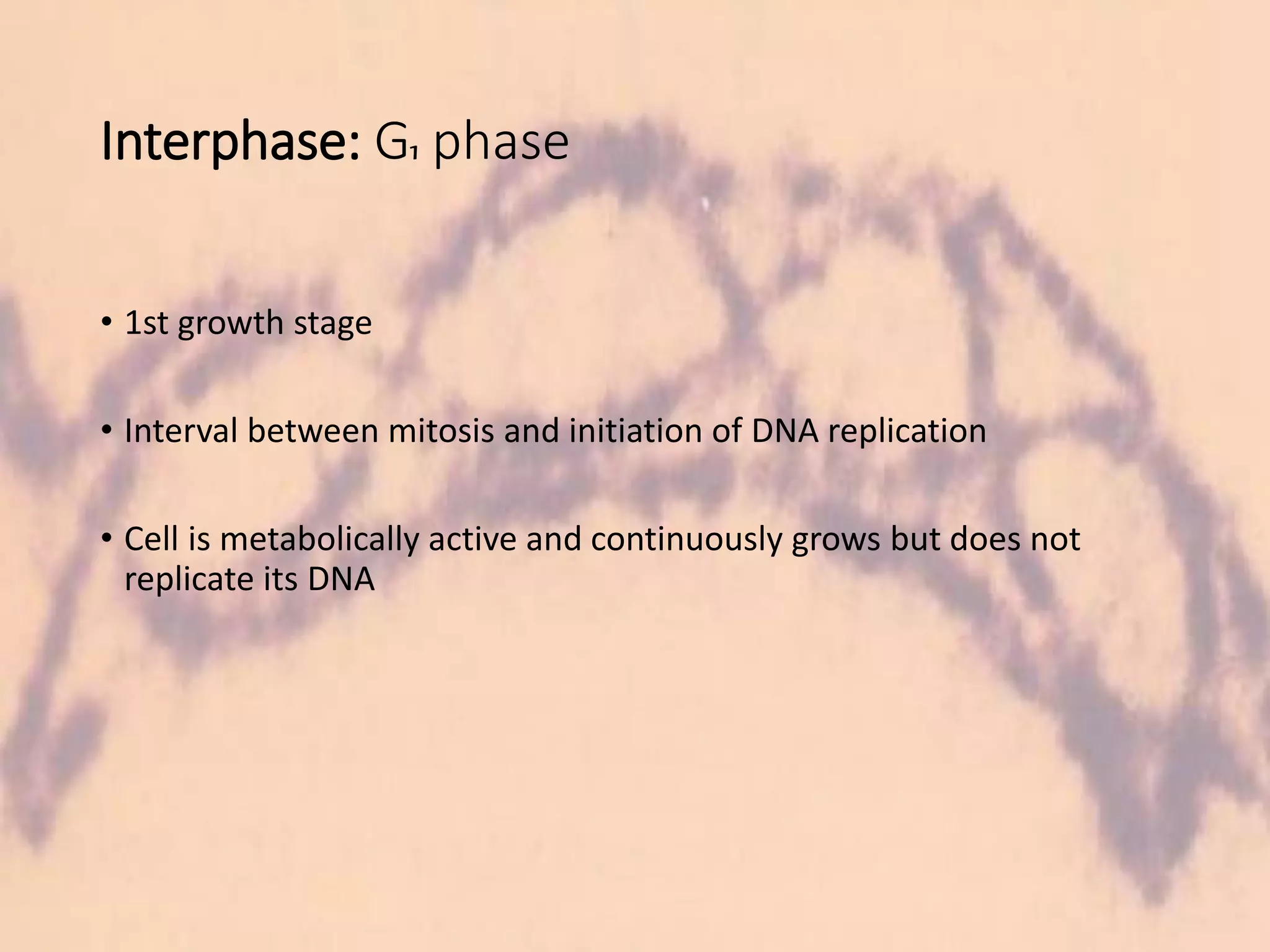 Interphase: $G_1$ phase

• 1st growth stage

• Interval between mitosis and initiation of DNA replication

• Cell is metabolically active and continuously grows but does not replicate its DNA